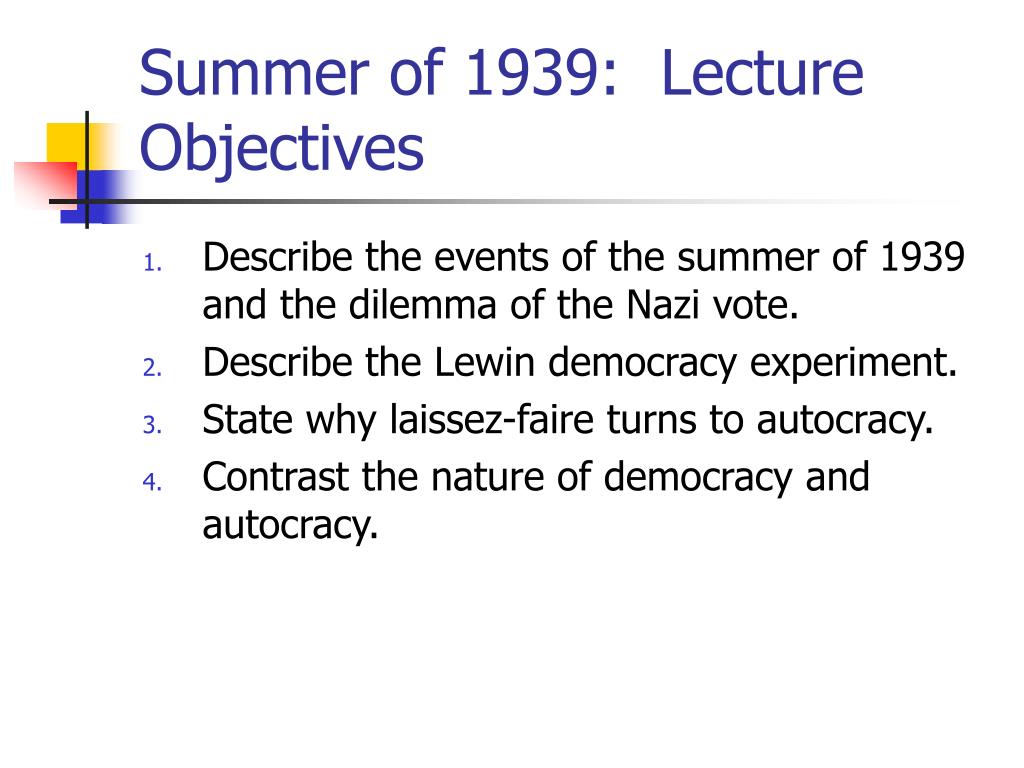 Summer of 1939: Lecture Objectives

1. Describe the events of the summer of 1939 and the dilemma of the Nazi vote.
2. Describe the Lewin democracy experiment.
3. State why laissez-faire turns to autocracy.
4. Contrast the nature of democracy and autocracy.